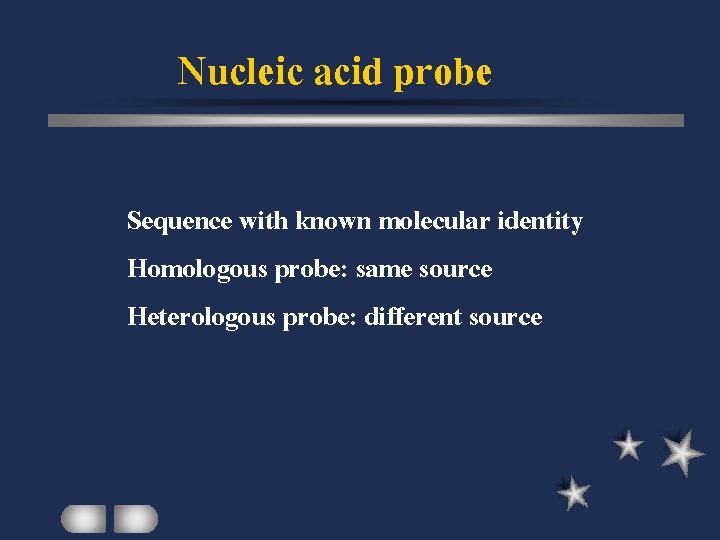 Nucleic acid probe

Sequence with known molecular identity

Homologous probe: same source

Heterologous probe: different source